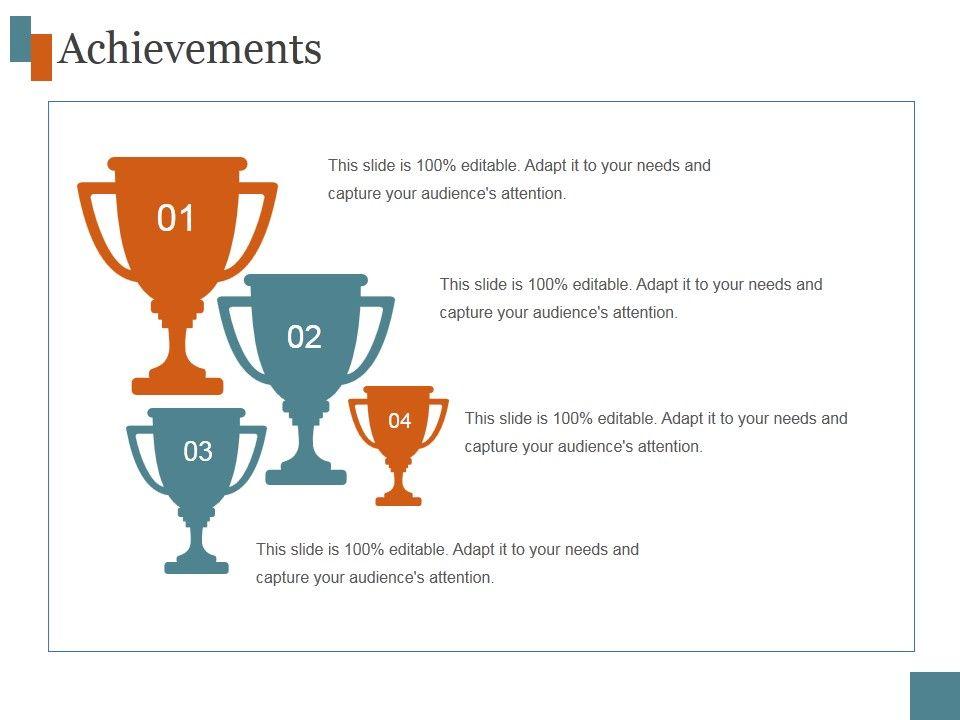 Achievements

01

This slide is 100% editable. Adapt it to your needs and capture your audience's attention.

02

This slide is 100% editable. Adapt it to your needs and capture your audience's attention.

04

This slide is 100% editable. Adapt it to your needs and capture your audience's attention.

03

This slide is 100% editable. Adapt it to your needs and capture your audience's attention.